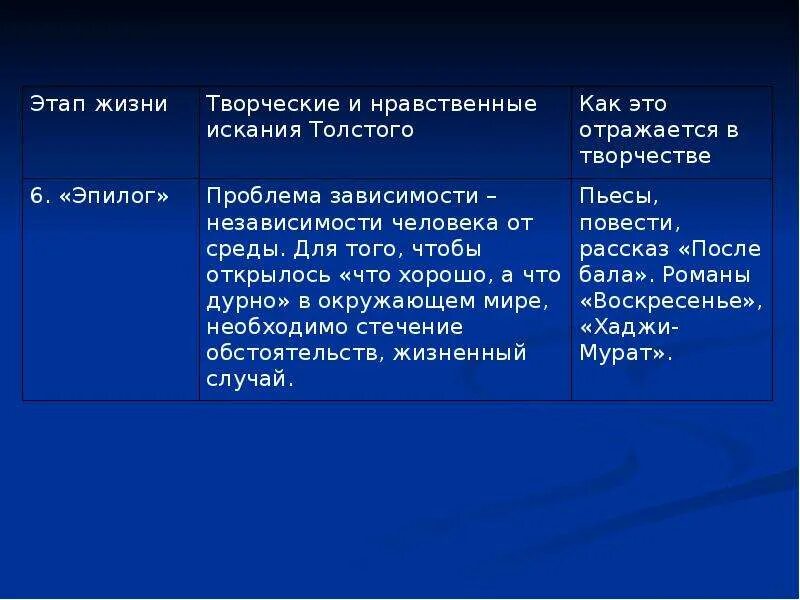 | Этап жизни | Творческие и нравственные искания Толстого | Как это отражается в творчестве |
|---|---|---|
| 6. «Эпилог» | Проблема зависимости – независимости человека от среды. Для того, чтобы открылось «что хорошо, а что дурно» в окружающем мире, необходимо стечение обстоятельств, жизненный случай. | Пьесы, повести, рассказ «После бала». Романы «Воскресенье», «Хаджи-Мурат». |